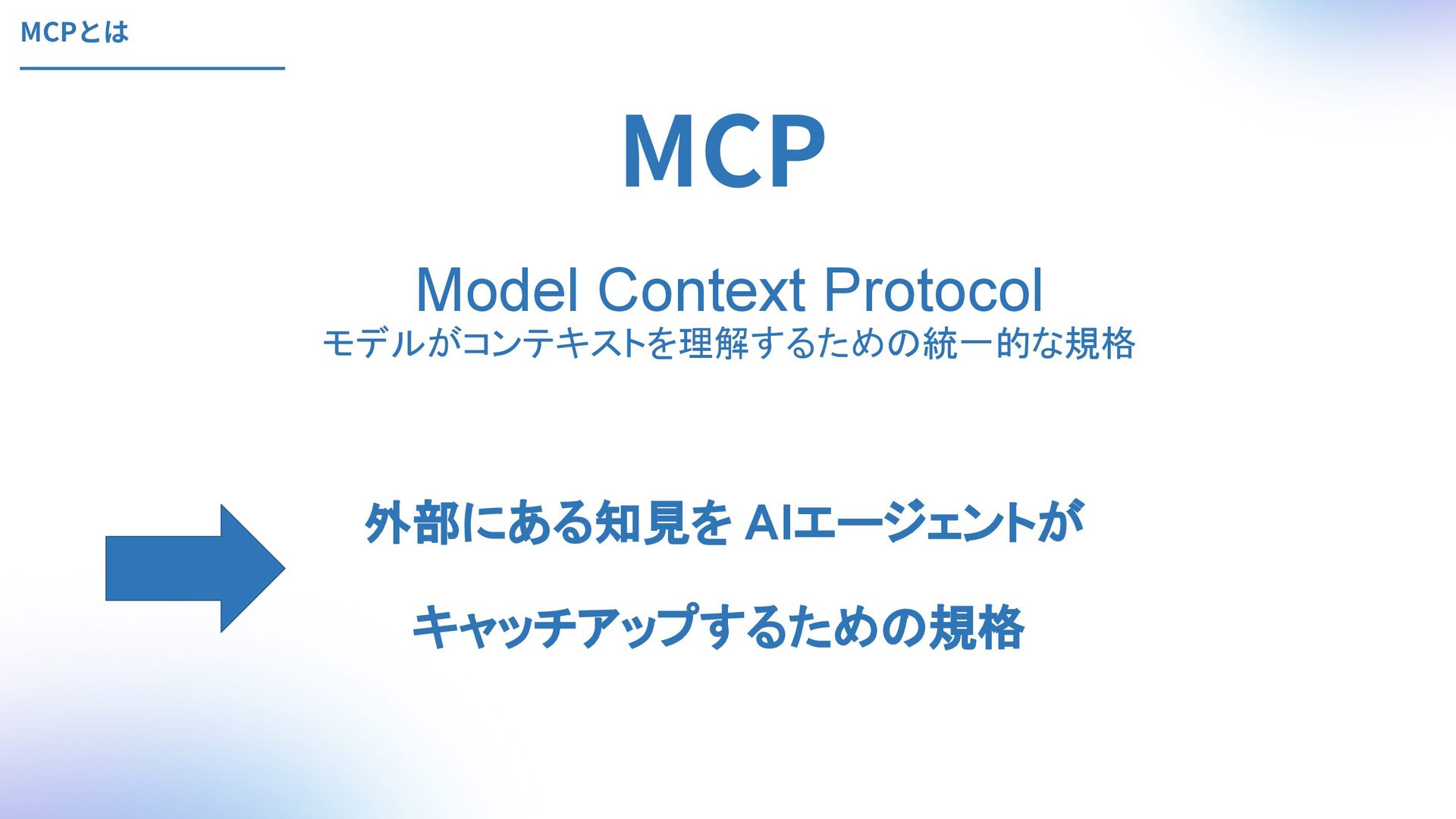 MCPとは

MCP

Model Context Protocol
モデルがコンテキストを理解するための統一的な規格

外部にある知見を AIエージェントが

キャッチアップするための規格